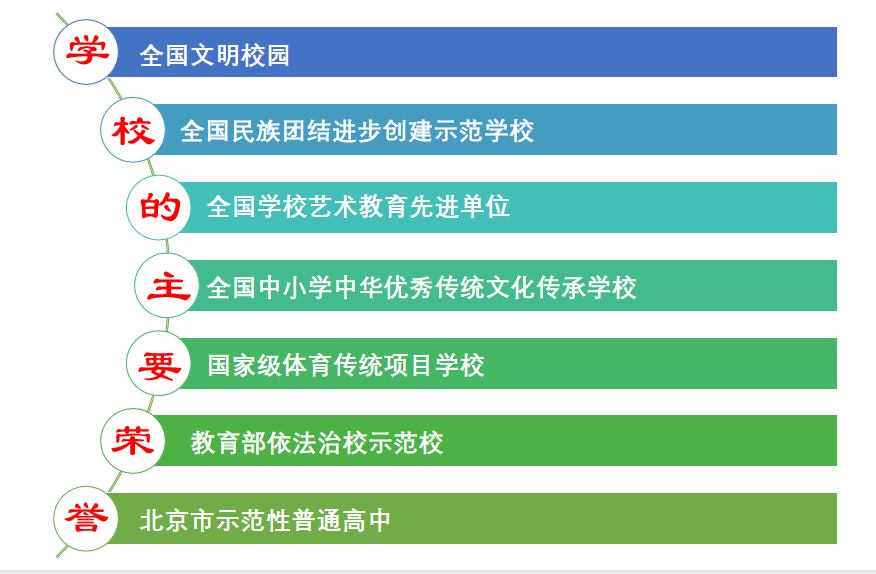 学 全国文明校园

校 全国民族团结进步创建示范学校

的 全国学校艺术教育先进单位

主 全国中小学中华优秀传统文化传承学校

要 国家级体育传统项目学校

荣 教育部依法治校示范校

誉 北京市示范性普通高中